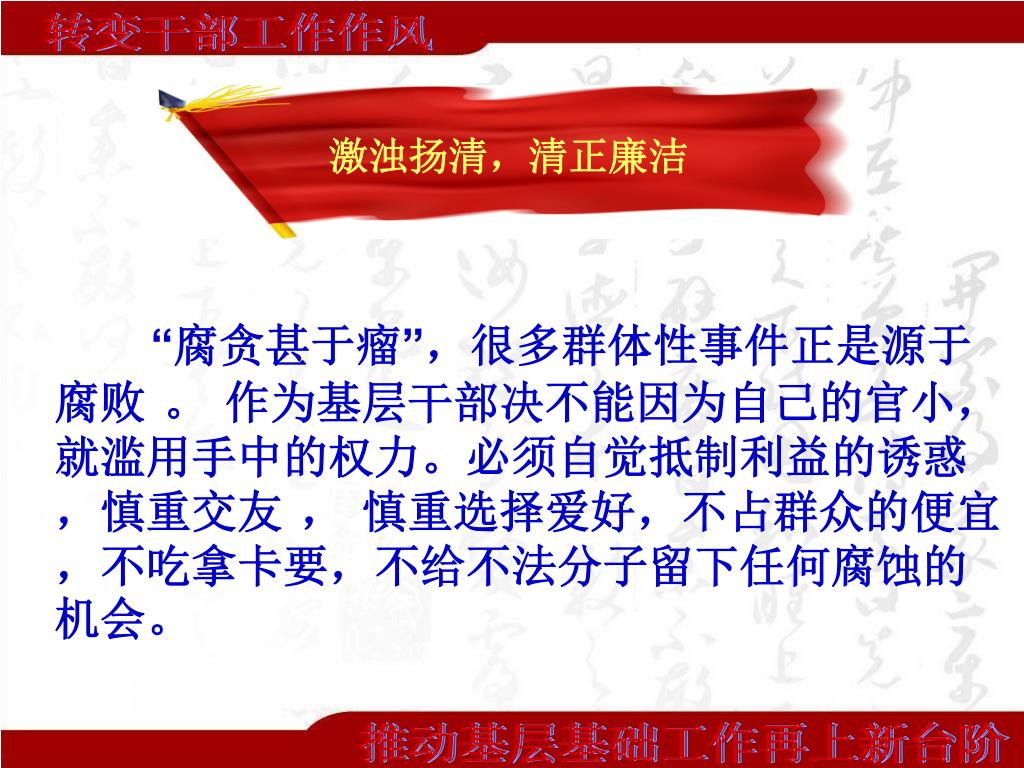 转变干部工作作风

激浊扬清，清正廉洁

“腐贪甚于瘤”，很多群体性事件正是源于腐败 。 作为基层干部决不能因为自己的官小，就滥用手中的权力。必须自觉抵制利益的诱惑，慎重交友 ， 慎重选择爱好，不占群众的便宜，不吃拿卡要，不给不法分子留下任何腐蚀的机会。

推动基层基础工作再上新台阶